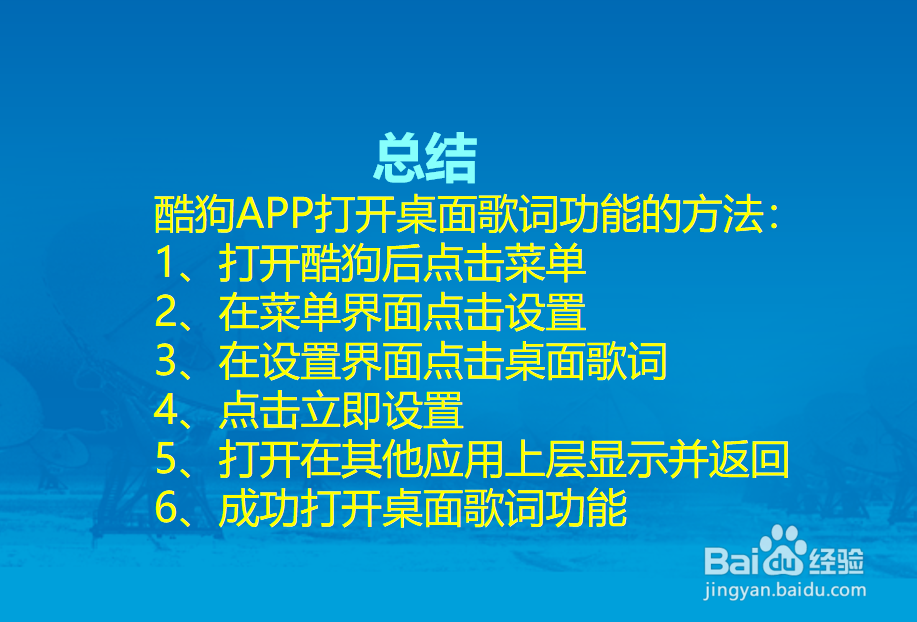 总结

酷狗APP打开桌面歌词功能的方法：
1、打开酷狗后点击菜单
2、在菜单界面点击设置
3、在设置界面点击桌面歌词
4、点击立即设置
5、打开在其他应用上层显示并返回
6、成功打开桌面歌词功能

Baidu经验
jingyan.baidu.com